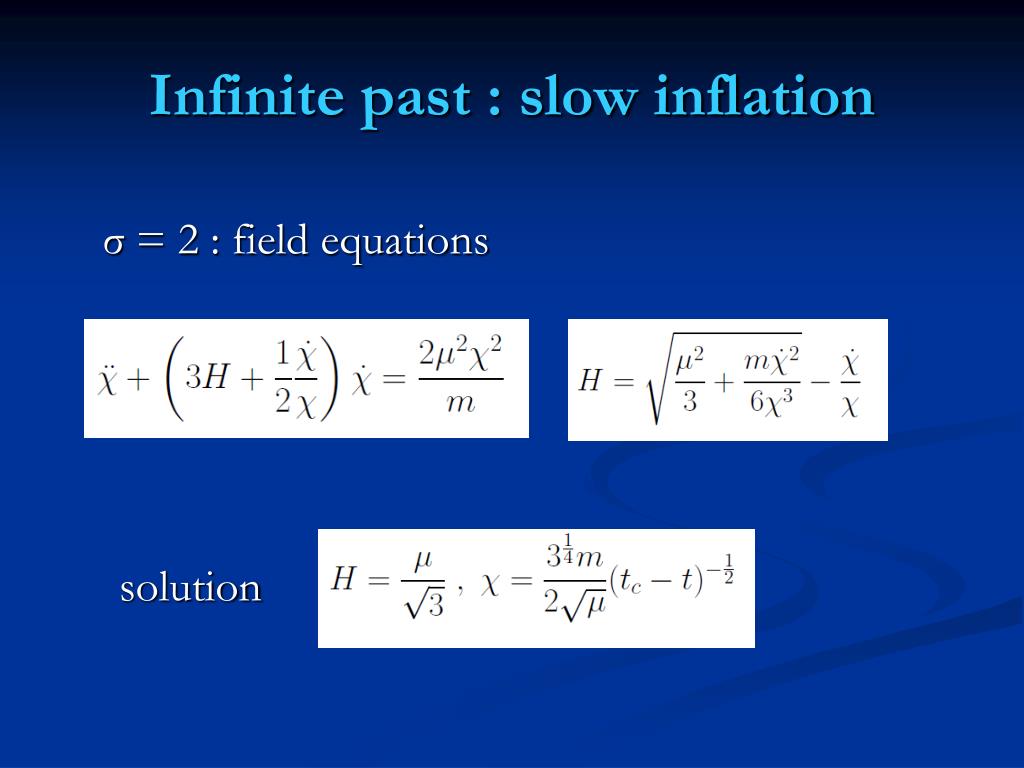 Infinite past : slow inflation

σ = 2 : field equations

$\ddot{\chi} + \left(3H + \frac{1}{2}\frac{\dot{\chi}}{\chi}\right)\dot{\chi} = \frac{2\mu^2\chi^2}{m}$

$H = \sqrt{\frac{\mu^2}{3} + \frac{m\dot{\chi}^2}{6\chi^3}} - \frac{\dot{\chi}}{\chi}$

solution

$H = \frac{\mu}{\sqrt{3}}\ ,\ \chi = \frac{3^{\frac{1}{4}}m}{2\sqrt{\mu}}(t_c - t)^{-\frac{1}{2}}$